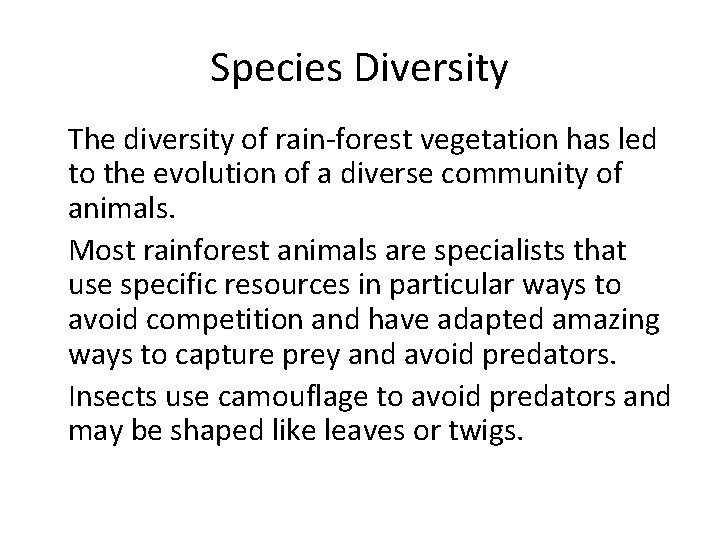 Species Diversity

The diversity of rain-forest vegetation has led to the evolution of a diverse community of animals.

Most rainforest animals are specialists that use specific resources in particular ways to avoid competition and have adapted amazing ways to capture prey and avoid predators.

Insects use camouflage to avoid predators and may be shaped like leaves or twigs.